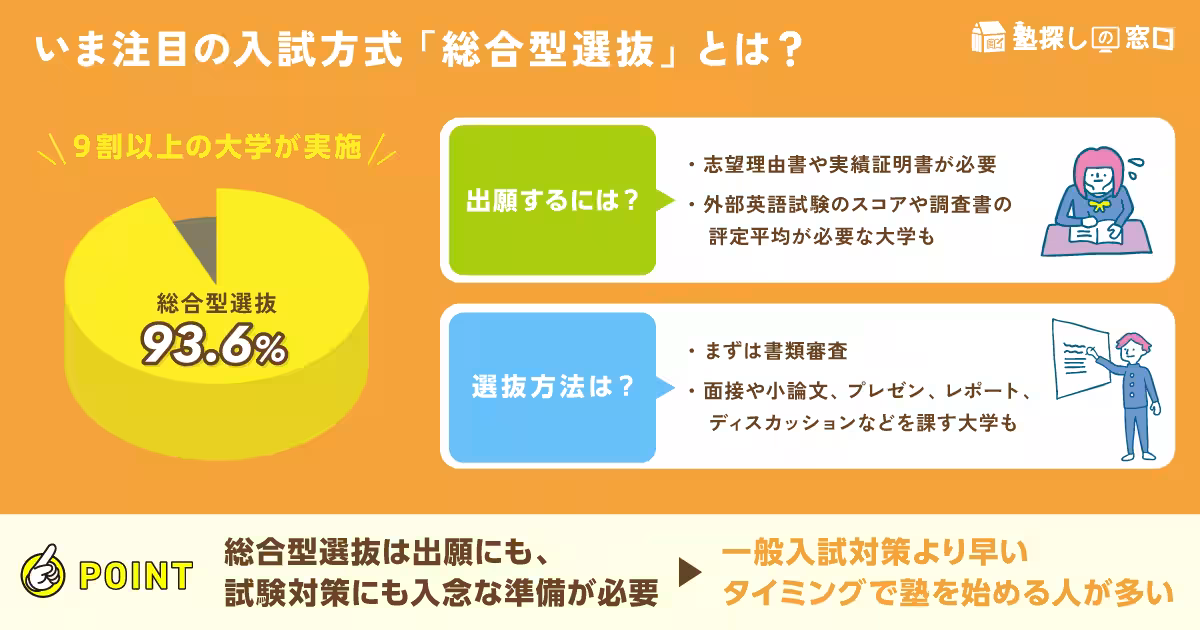 いま注目の入試方式「総合型選抜」とは？

塾探しの窓口

9割以上の大学が実施

総合型選抜
93.6%

出願するには？

・志望理由書や実績証明書が必要
・外部英語試験のスコアや調査書の評定平均が必要な大学も

選抜方法は？

・まずは書類審査
・面接や小論文、プレゼン、レポート、ディスカッションなどを課す大学も

POINT

総合型選抜は出願にも、試験対策にも入念な準備が必要

一般入試対策より早いタイミングで塾を始める人が多い